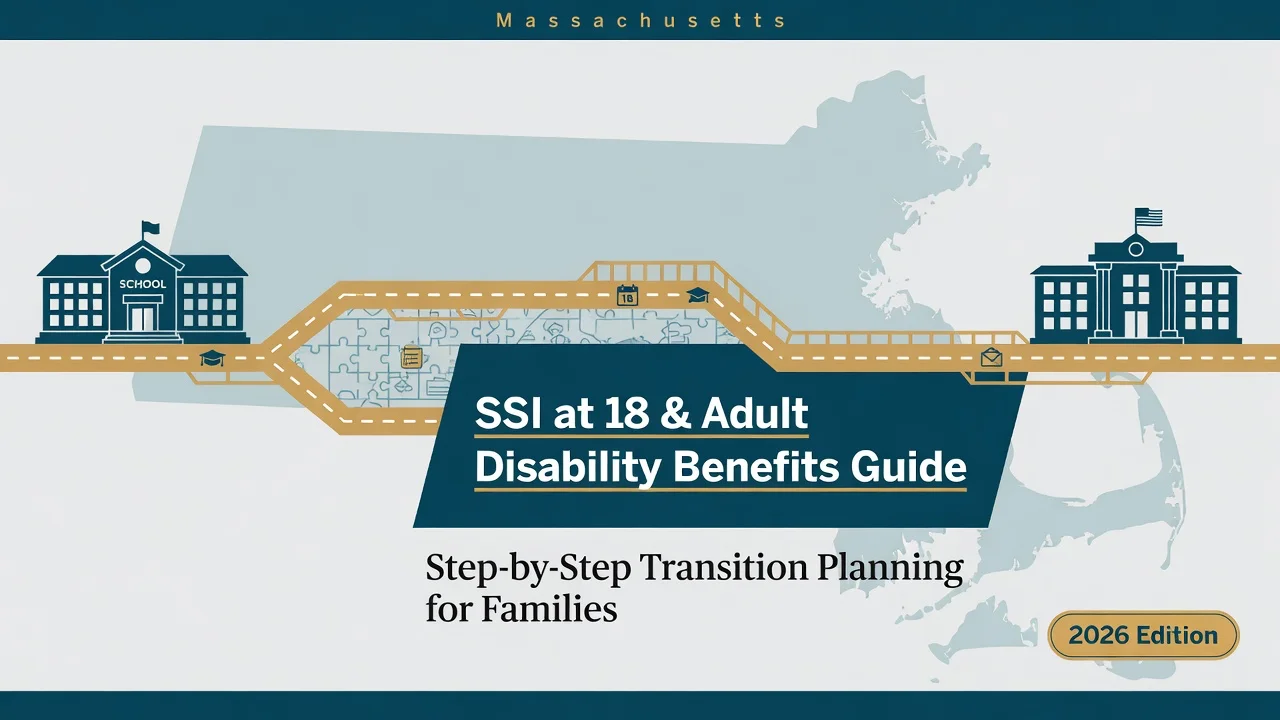 Massachusetts

SCHOOL

18

SSI at 18 & Adult Disability Benefits Guide

Step-by-Step Transition Planning for Families

2026 Edition